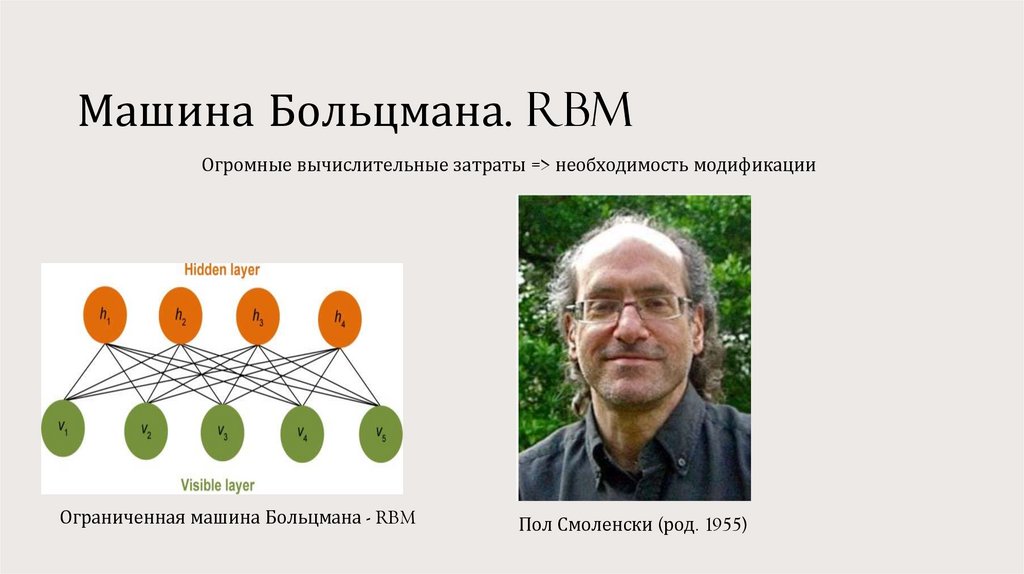 Машина Больцмана. RBM

Огромные вычислительные затраты => необходимость модификации

Hidden layer

$h_1$ $h_2$ $h_3$ $h_4$

$v_1$ $v_2$ $v_3$ $v_4$ $v_5$

Visible layer

Ограниченная машина Больцмана - RBM

Пол Смоленски (род. 1955)